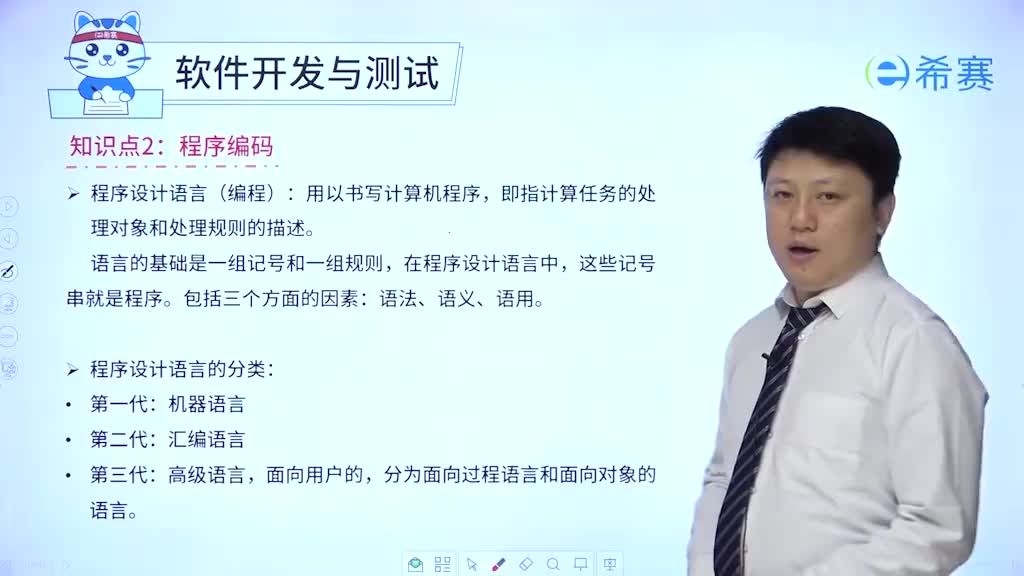 软件开发与测试

希赛

知识点2：程序编码

➢ 程序设计语言（编程）：用以书写计算机程序，即指计算任务的处理对象和处理规则的描述。

语言的基础是一组记号和一组规则，在程序设计语言中，这些记号串就是程序。包括三个方面的因素：语法、语义、语用。

➢ 程序设计语言的分类：
• 第一代：机器语言
• 第二代：汇编语言
• 第三代：高级语言，面向用户的，分为面向过程语言和面向对象的语言。